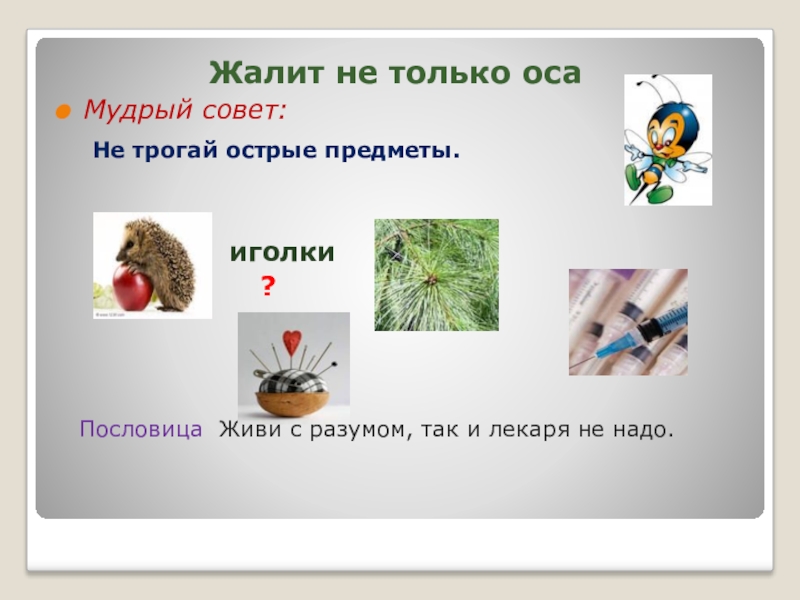 Жалит не только оса

Мудрый совет:

Не трогай острые предметы.

иголки

?

Пословица Живи с разумом, так и лекаря не надо.